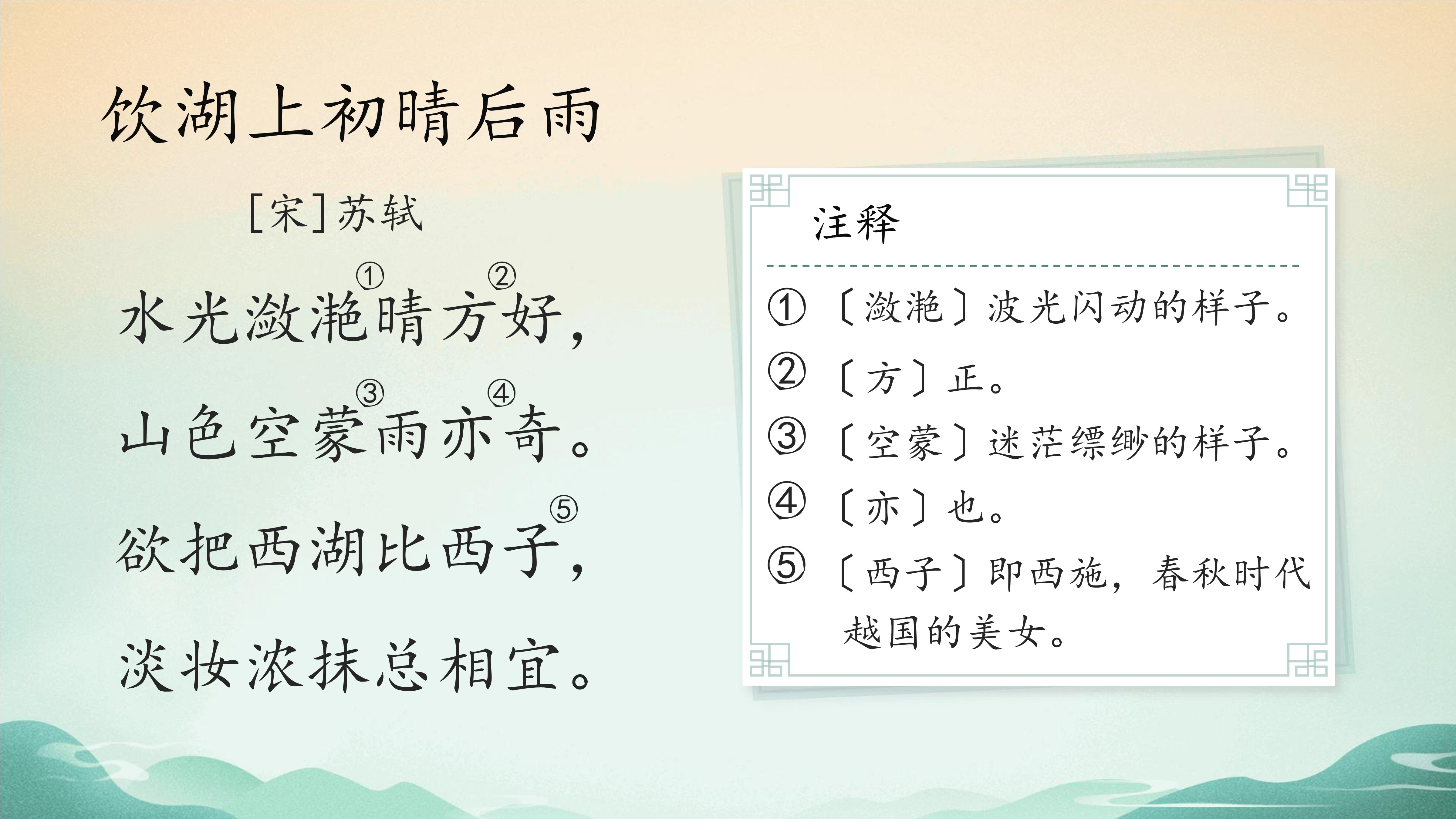 饮湖上初晴后雨

[宋]苏轼

水光潋滟①晴方②好，
山色空蒙③雨亦④奇。
欲把西湖比西子⑤，
淡妆浓抹总相宜。

注释

①〔潋滟〕波光闪动的样子。
②〔方〕正。
③〔空蒙〕迷茫缥缈的样子。
④〔亦〕也。
⑤〔西子〕即西施，春秋时代越国的美女。